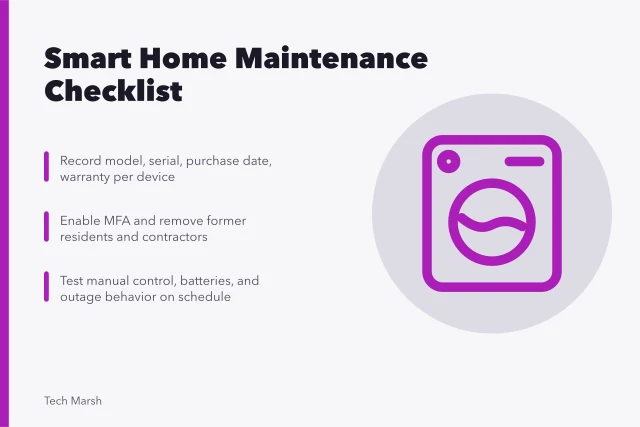 Smart Home Maintenance Checklist

Record model, serial, purchase date, warranty per device

Enable MFA and remove former residents and contractors

Test manual control, batteries, and outage behavior on schedule

Tech Marsh